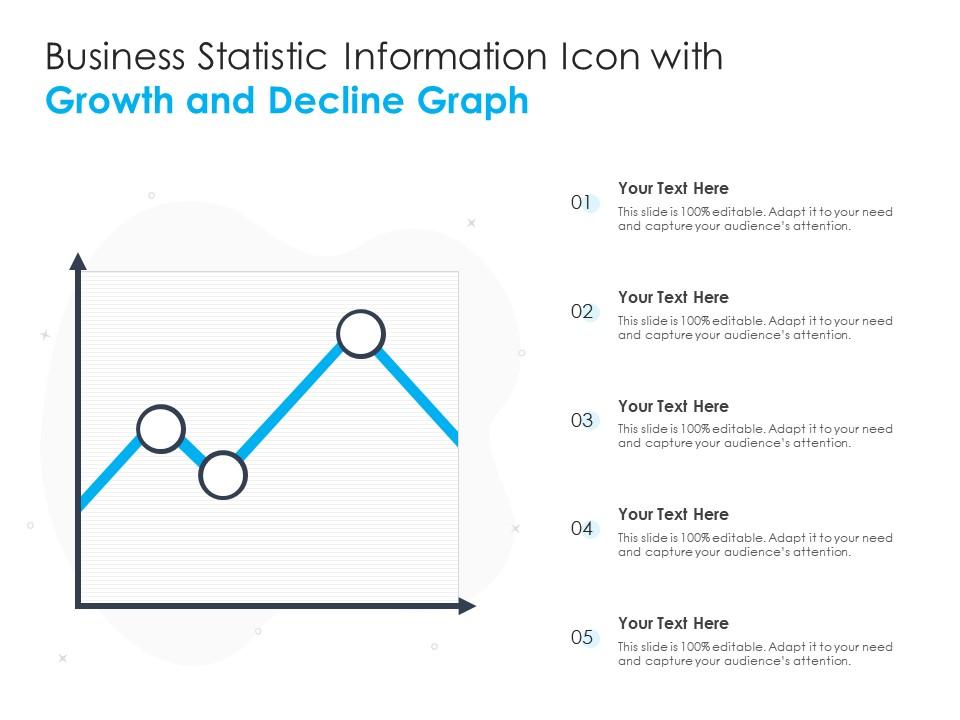 Business Statistic Information Icon with
Growth and Decline Graph

01
Your Text Here
This slide is 100% editable. Adapt it to your need and capture your audience's attention.

02
Your Text Here
This slide is 100% editable. Adapt it to your need and capture your audience's attention.

03
Your Text Here
This slide is 100% editable. Adapt it to your need and capture your audience's attention.

04
Your Text Here
This slide is 100% editable. Adapt it to your need and capture your audience's attention.

05
Your Text Here
This slide is 100% editable. Adapt it to your need and capture your audience's attention.